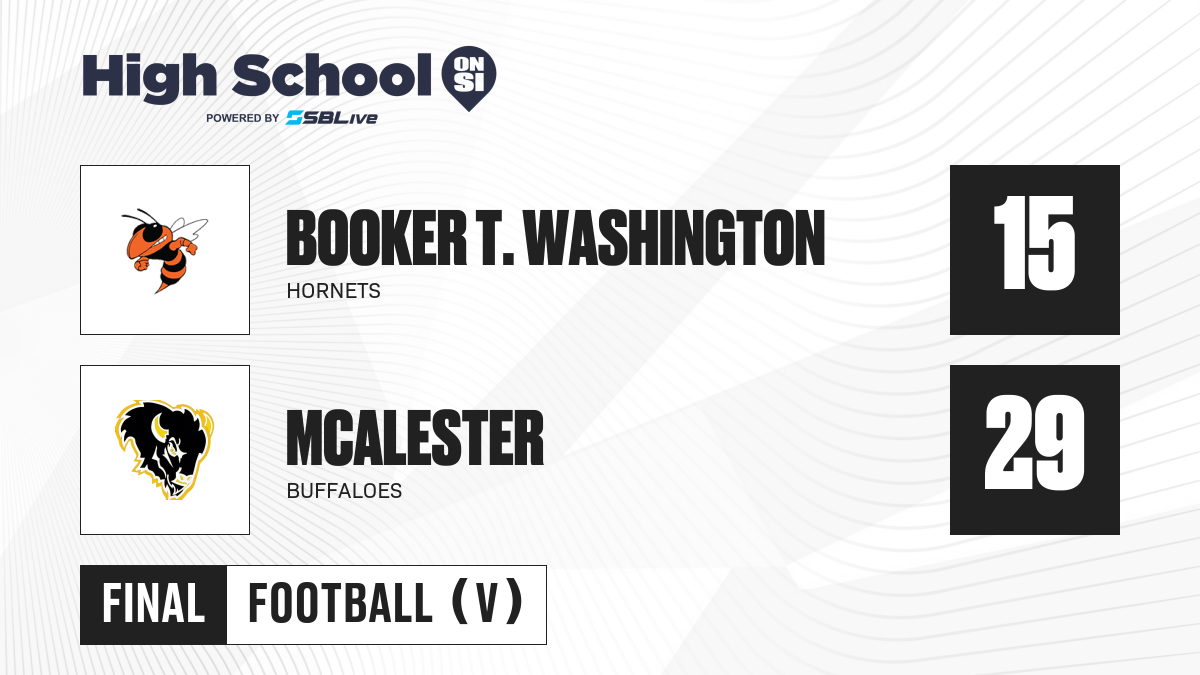 High School ON SI
POWERED BY SBLive

BOOKER T. WASHINGTON
HORNETS
15

MCALESTER
BUFFALOES
29

FINAL FOOTBALL (V)